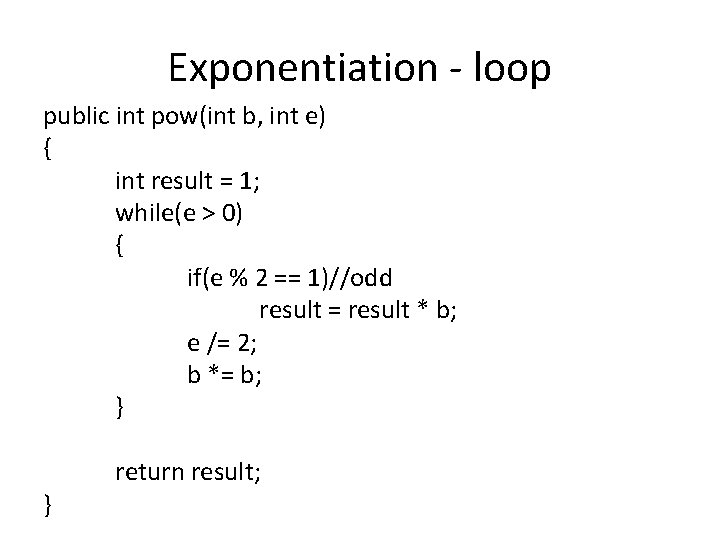 Exponentiation - loop

public int pow(int b, int e)
{
    int result = 1;
    while(e > 0)
    {
        if(e % 2 == 1)//odd
            result = result * b;
        e /= 2;
        b *= b;
    }

    return result;
}